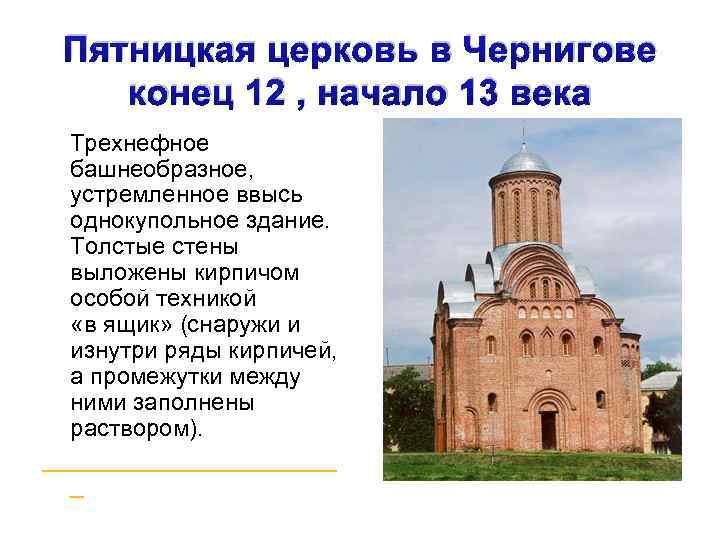 Пятницкая церковь в Чернигове конец 12 , начало 13 века

Трехнефное башнеобразное, устремленное ввысь однокупольное здание. Толстые стены выложены кирпичом особой техникой «в ящик» (снаружи и изнутри ряды кирпичей, а промежутки между ними заполнены раствором).